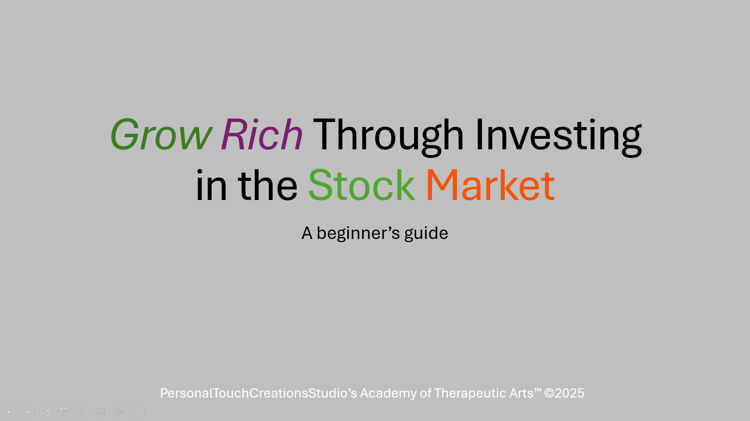 Grow Rich Through Investing in the Stock Market

A beginner's guide

PersonalTouchCreationsStudio's Academy of Therapeutic Arts™ ©2025